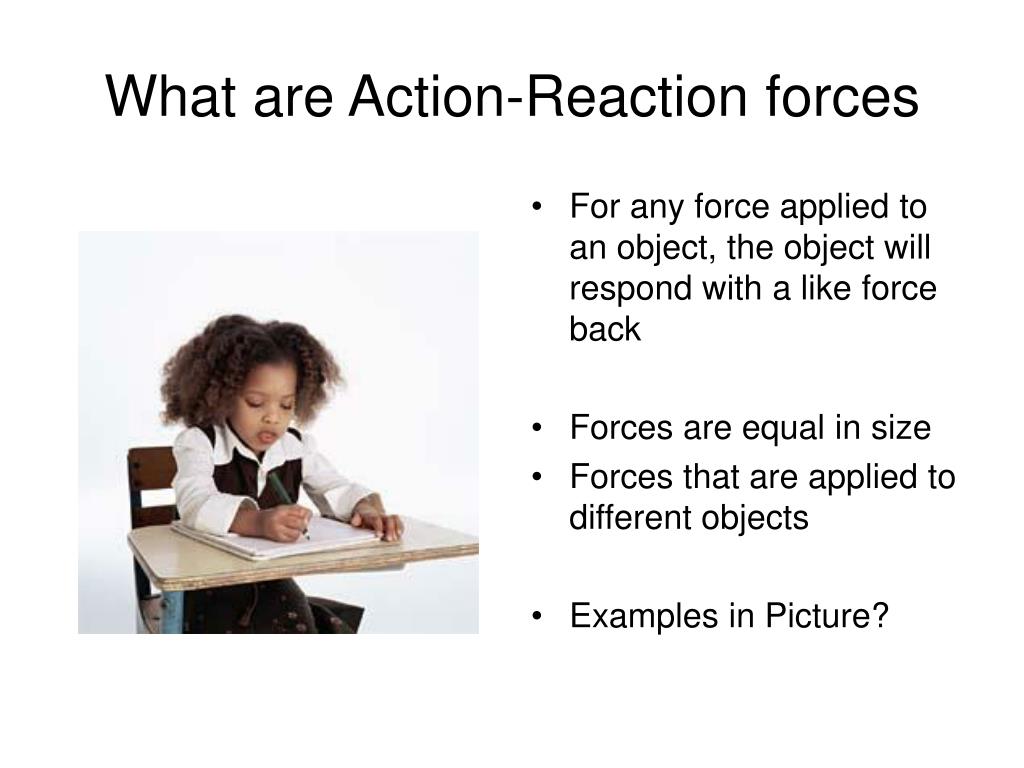 What are Action-Reaction forces

• For any force applied to an object, the object will respond with a like force back

• Forces are equal in size
• Forces that are applied to different objects

• Examples in Picture?